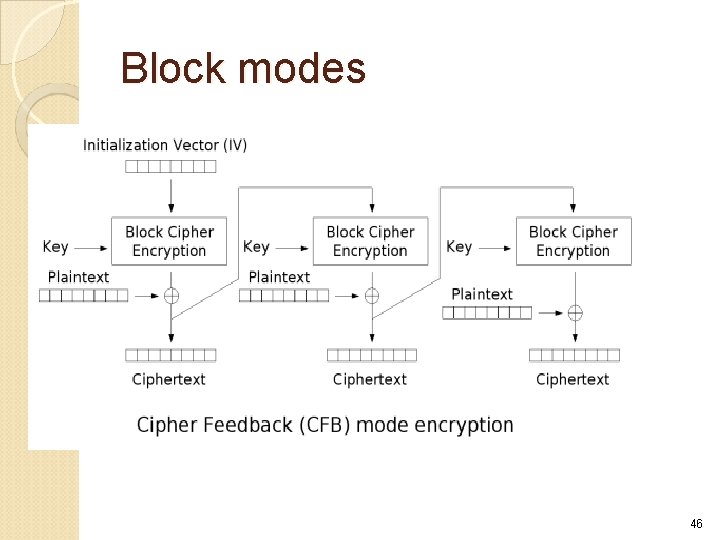 Block modes

Initialization Vector (IV)

Key

Block Cipher Encryption

Plaintext

Ciphertext

Key

Block Cipher Encryption

Plaintext

Ciphertext

Key

Block Cipher Encryption

Plaintext

Ciphertext

Cipher Feedback (CFB) mode encryption

46